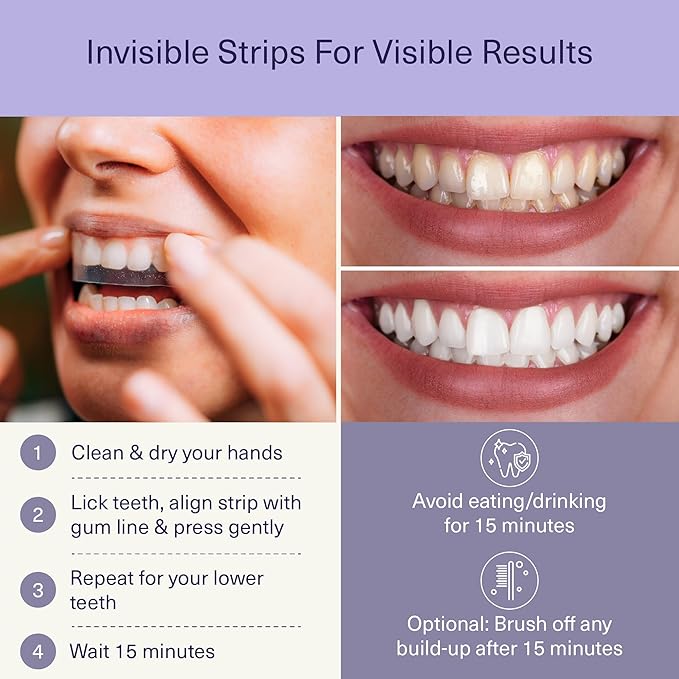 Invisible Strips For Visible Results

1 Clean & dry your hands

2 Lick teeth, align strip with gum line & press gently

3 Repeat for your lower teeth

4 Wait 15 minutes

Avoid eating/drinking for 15 minutes

Optional: Brush off any build-up after 15 minutes